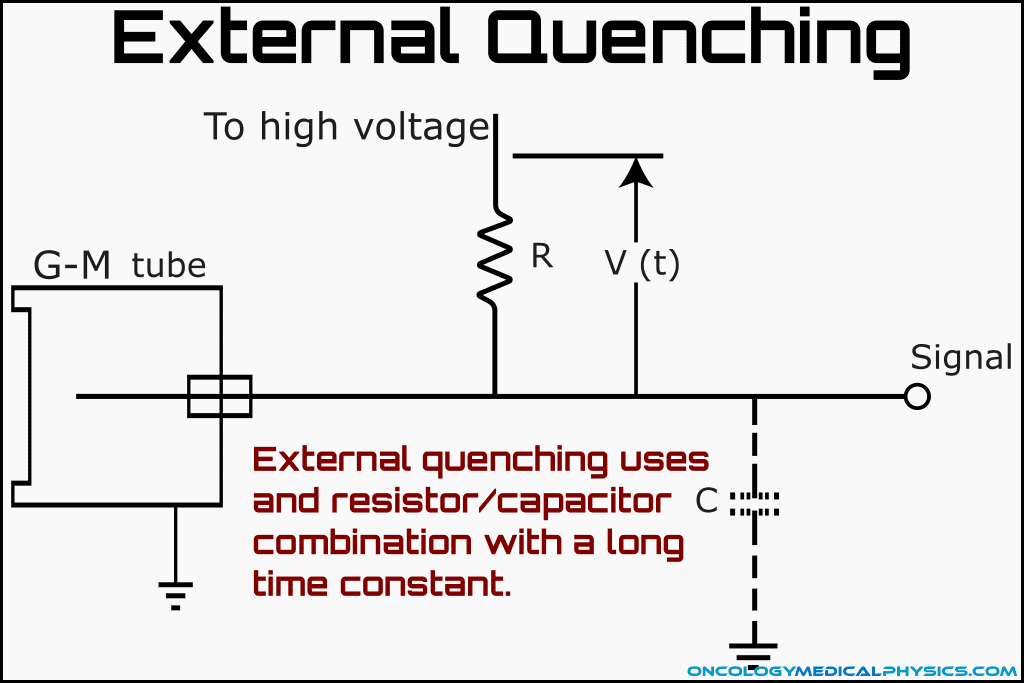 External Quenching

To high voltage

R

V (t)

G-M tube

Signal

External quenching uses and resistor/capacitor combination with a long time constant.

C

ONCOLOGYMEDICALPHYSICS.COM